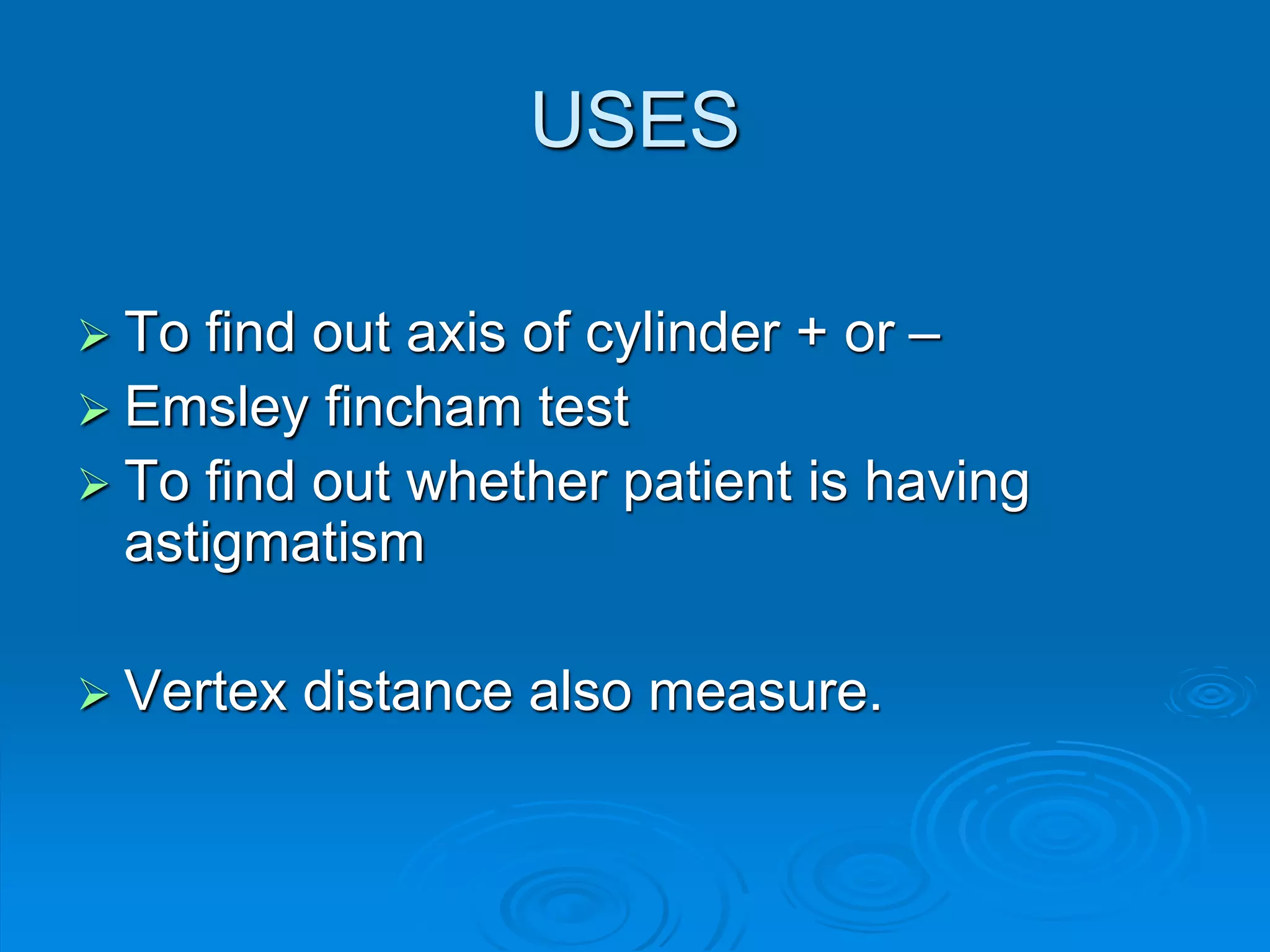 USES

➢ To find out axis of cylinder + or –
➢ Emsley fincham test
➢ To find out whether patient is having astigmatism

➢ Vertex distance also measure.